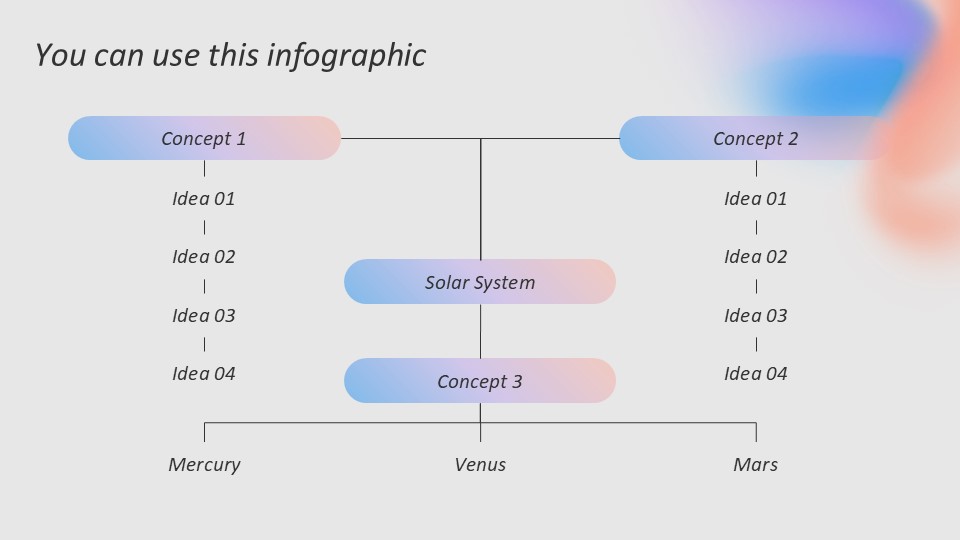 You can use this infographic

Concept 1

Idea 01

Idea 02

Idea 03

Idea 04

Concept 2

Idea 01

Idea 02

Idea 03

Idea 04

Solar System

Concept 3

Mercury

Venus

Mars